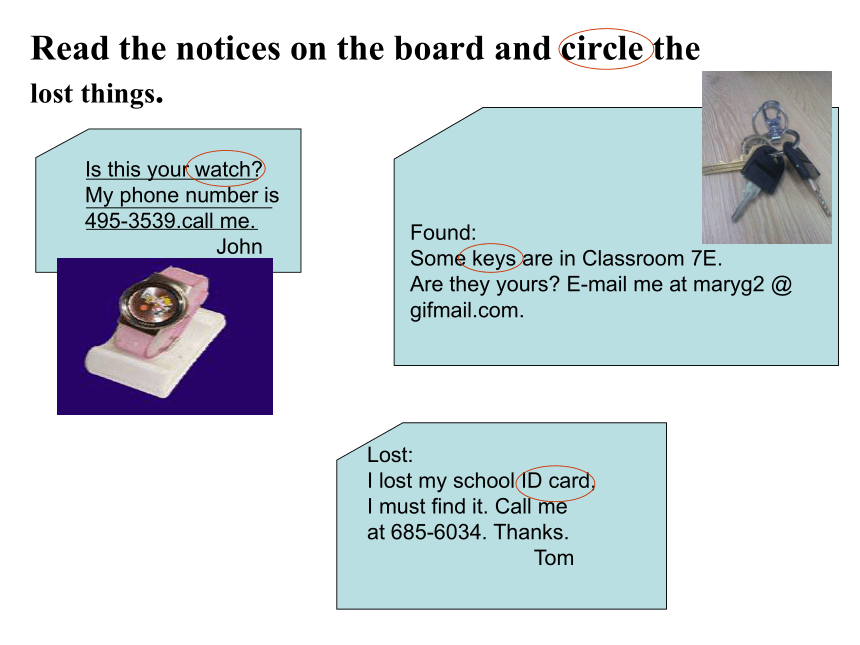 Read the notices on the board and circle the lost things.

Is this your watch?
My phone number is 495-3539.call me.
John

Found:
Some keys are in Classroom 7E.
Are they yours? E-mail me at maryg2 @ gifmail.com.

Lost:
I lost my school ID card.
I must find it. Call me at 685-6034. Thanks.
Tom